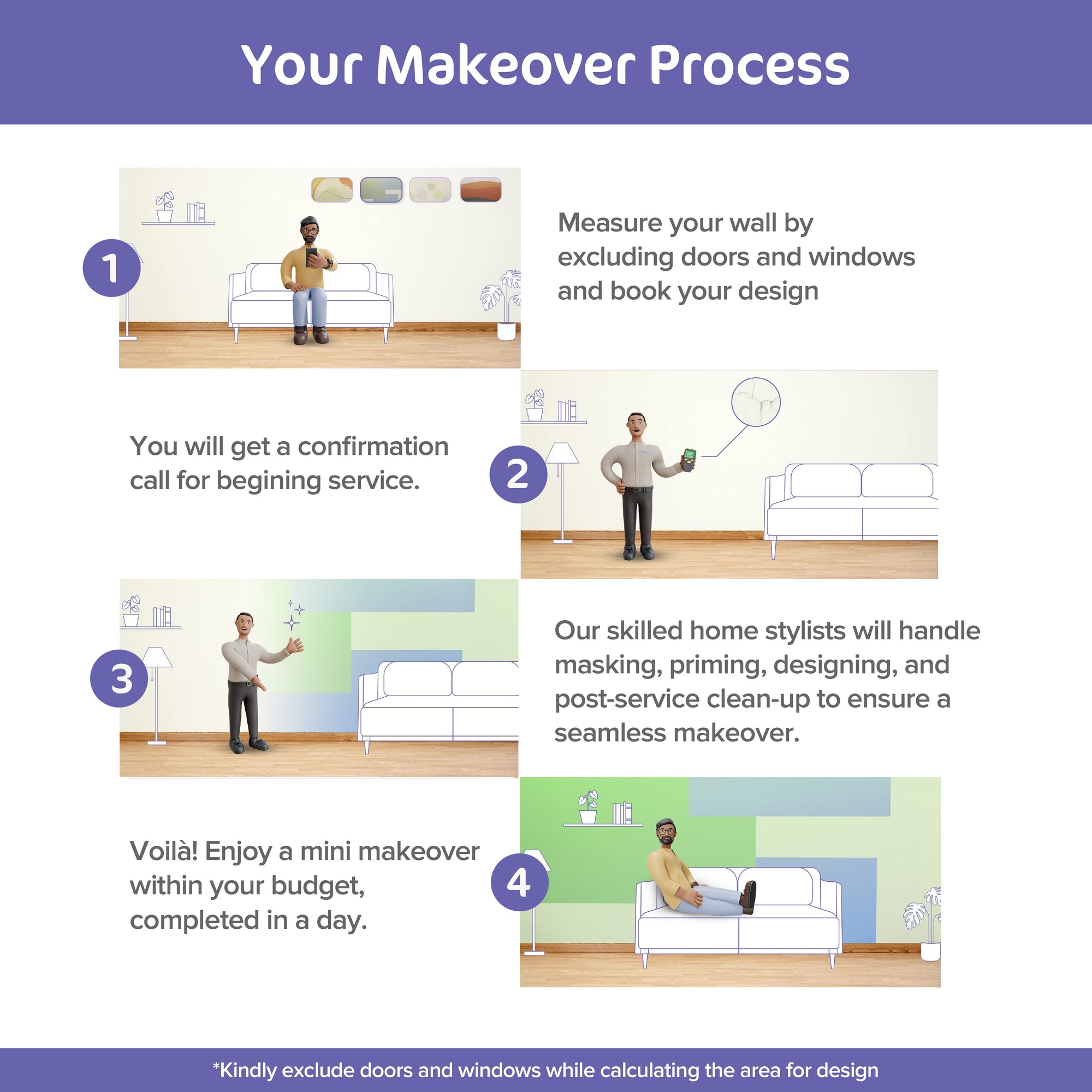 Your Makeover Process

1

Measure your wall by excluding doors and windows and book your design

You will get a confirmation call for begining service.

2

3

Our skilled home stylists will handle masking, priming, designing, and post-service clean-up to ensure a seamless makeover.

Voilà! Enjoy a mini makeover within your budget, completed in a day.

4

*Kindly exclude doors and windows while calculating the area for design